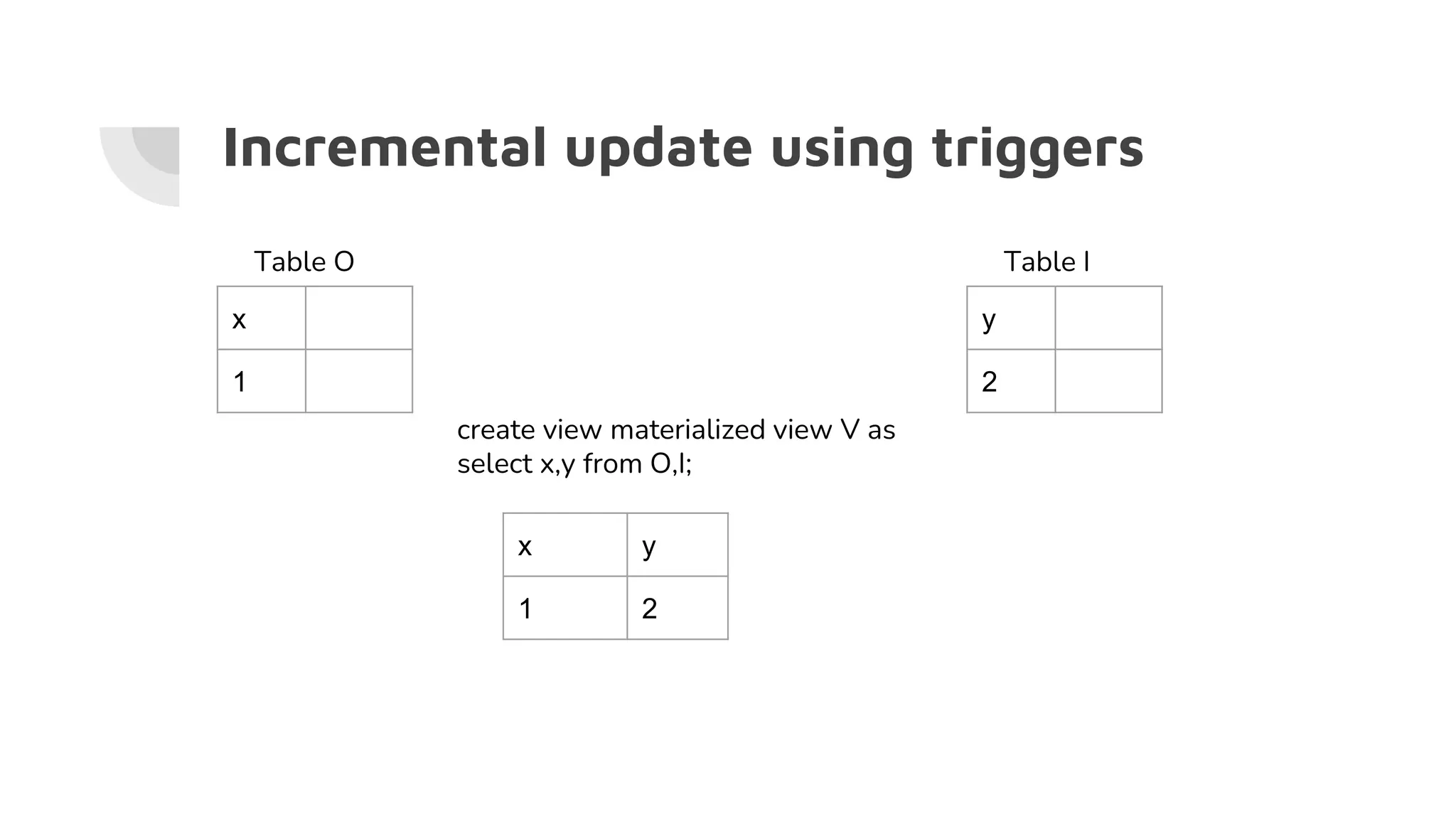 Incremental update using triggers

Table O

| x |  |
|---|---|
| 1 |  |

Table I

| y |  |
|---|---|
| 2 |  |

create view materialized view V as
select x,y from O,I;

| x | y |
|---|---|
| 1 | 2 |